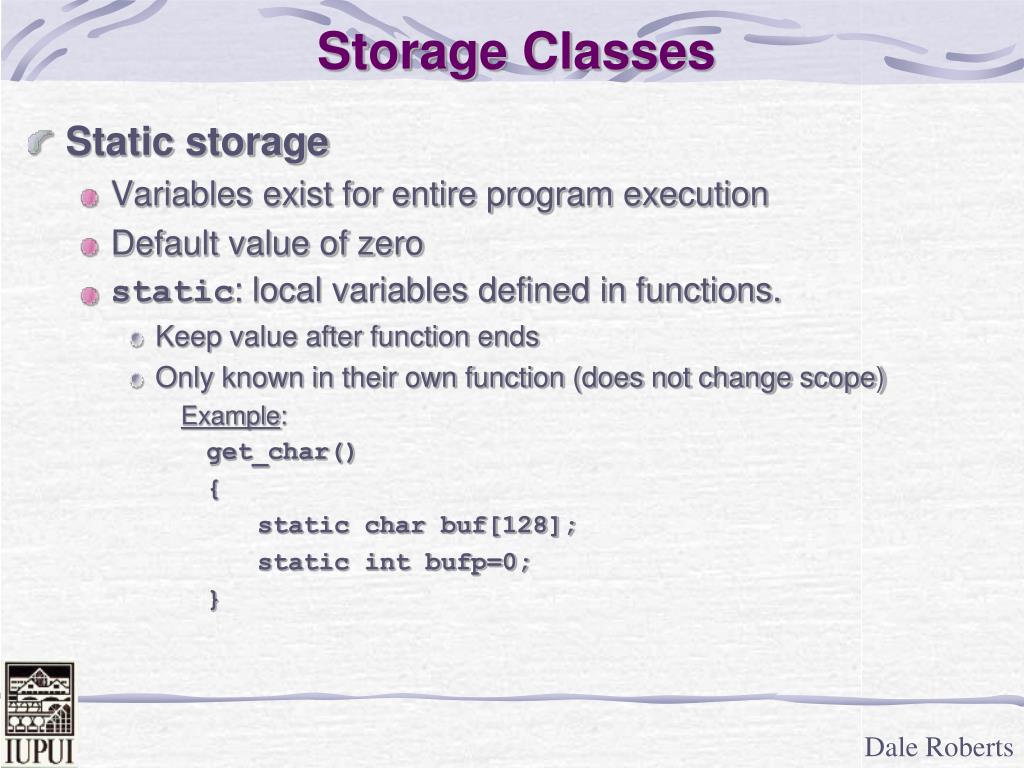 Storage Classes

Static storage

Variables exist for entire program execution

Default value of zero

static: local variables defined in functions.

Keep value after function ends

Only known in their own function (does not change scope)

Example:

get_char()
{
static char buf[128];
static int bufp=0;
}

IUPUI

Dale Roberts